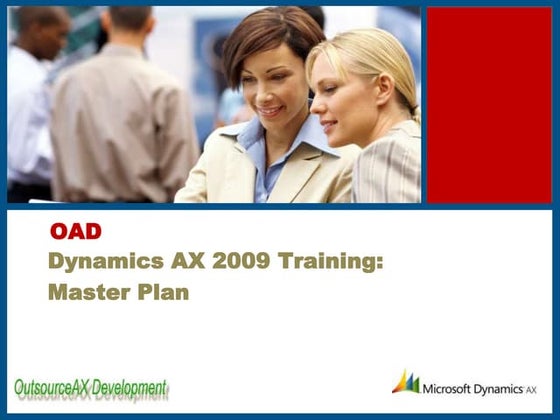 OAD

Dynamics AX 2009 Training: Master Plan

OutsourceAX Development

Microsoft Dynamics AX